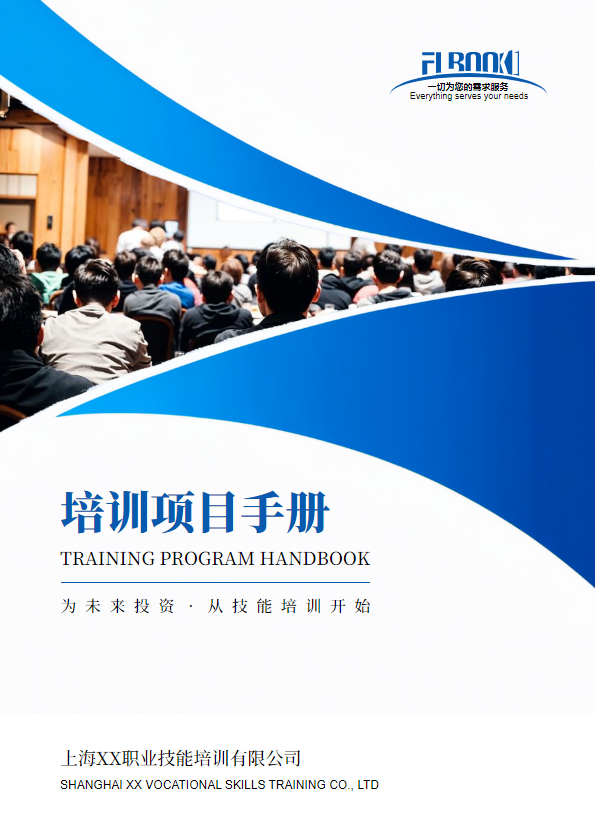 FLBOOK
一切为您的需求服务
Everything serves your needs

培训项目手册
TRAINING PROGRAM HANDBOOK

为未来投资 · 从技能培训开始

上海XX职业技能培训有限公司
SHANGHAI XX VOCATIONAL SKILLS TRAINING CO., LTD